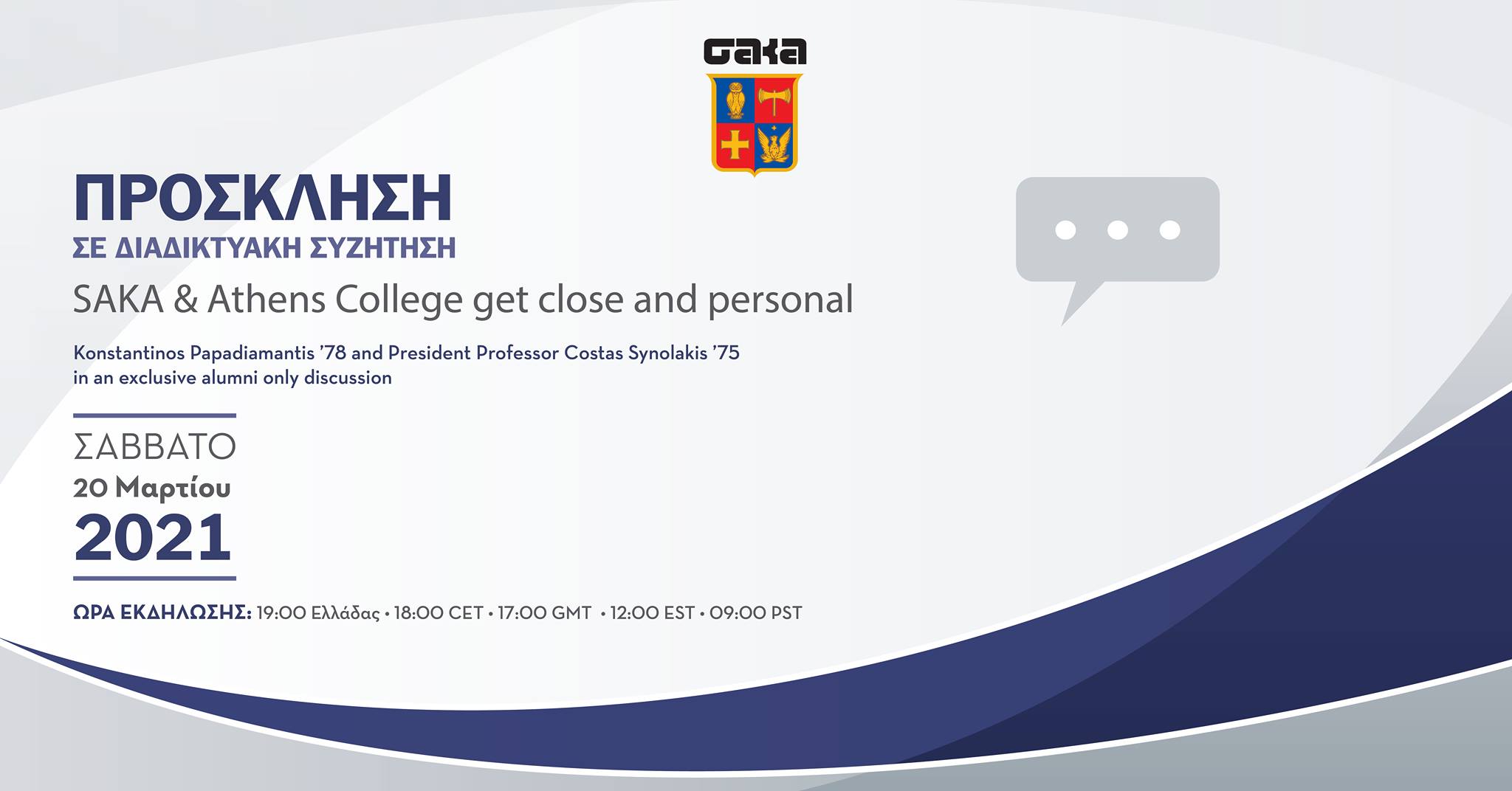 σaκa

ΠΡΟΣΚΛΗΣΗ
ΣΕ ΔΙΑΔΙΚΤΥΑΚΗ ΣΥΖΗΤΗΣΗ

SAKA & Athens College get close and personal

Konstantinos Papadiamantis '78 and President Professor Costas Synolakis '75 in an exclusive alumni only discussion

ΣΑΒΒΑΤΟ
20 Μαρτίου
2021

ΩΡΑ ΕΚΔΗΛΩΣΗΣ: 19:00 Ελλάδας • 18:00 CET • 17:00 GMT • 12:00 EST • 09:00 PST